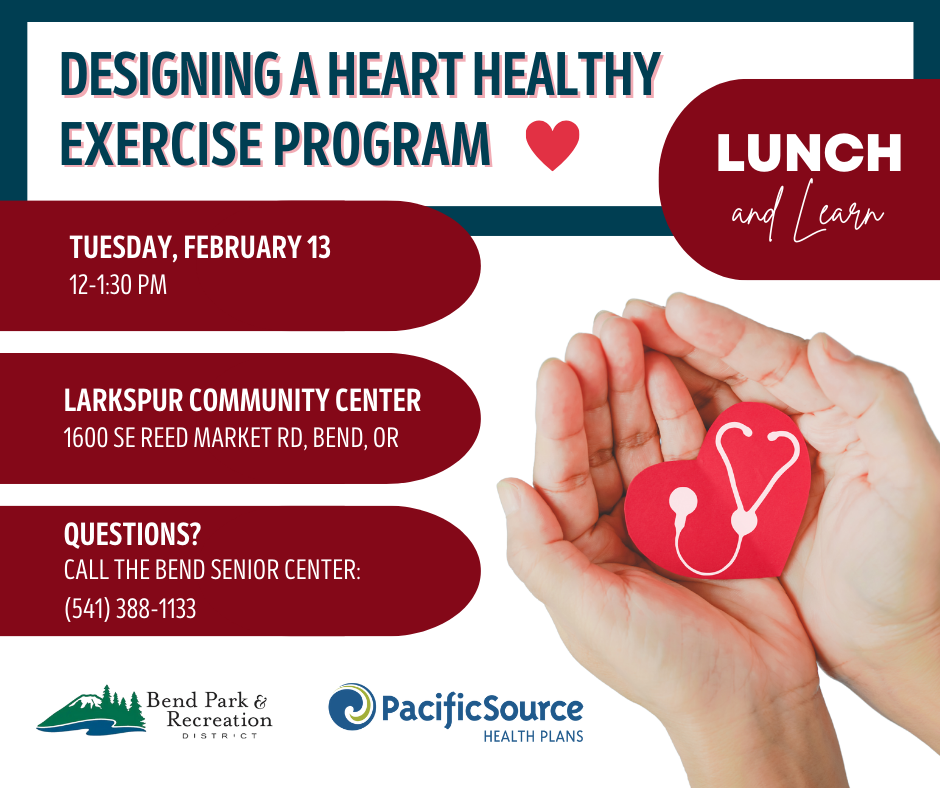 DESIGNING A HEART HEALTHY EXERCISE PROGRAM

LUNCH and Learn

TUESDAY, FEBRUARY 13
12-1:30 PM

LARKSPUR COMMUNITY CENTER
1600 SE REED MARKET RD, BEND, OR

QUESTIONS?
CALL THE BEND SENIOR CENTER:
(541) 388-1133

Bend Park & Recreation DISTRICT

PacificSource HEALTH PLANS